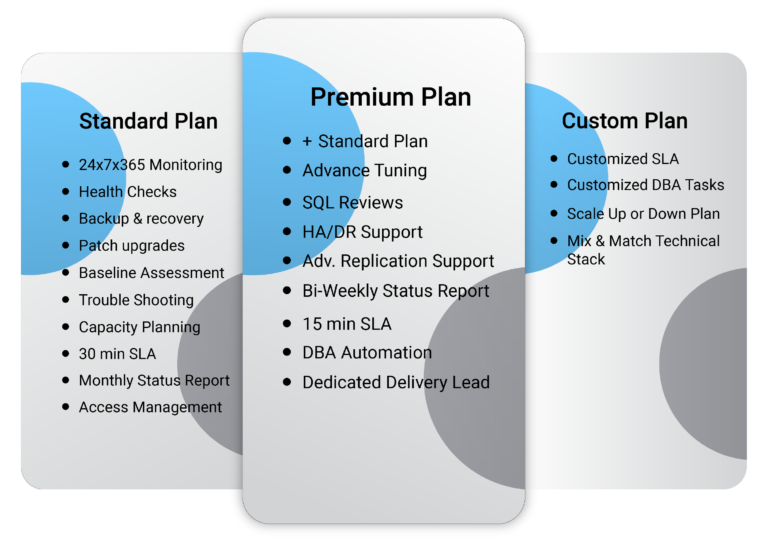 Standard Plan

- 24x7x365 Monitoring
- Health Checks
- Backup & recovery
- Patch upgrades
- Baseline Assessment
- Trouble Shooting
- Capacity Planning
- 30 min SLA
- Monthly Status Report
- Access Management

Premium Plan

- + Standard Plan
- Advance Tuning
- SQL Reviews
- HA/DR Support
- Adv. Replication Support
- Bi-Weekly Status Report
- 15 min SLA
- DBA Automation
- Dedicated Delivery Lead

Custom Plan

- Customized SLA
- Customized DBA Tasks
- Scale Up or Down Plan
- Mix & Match Technical Stack